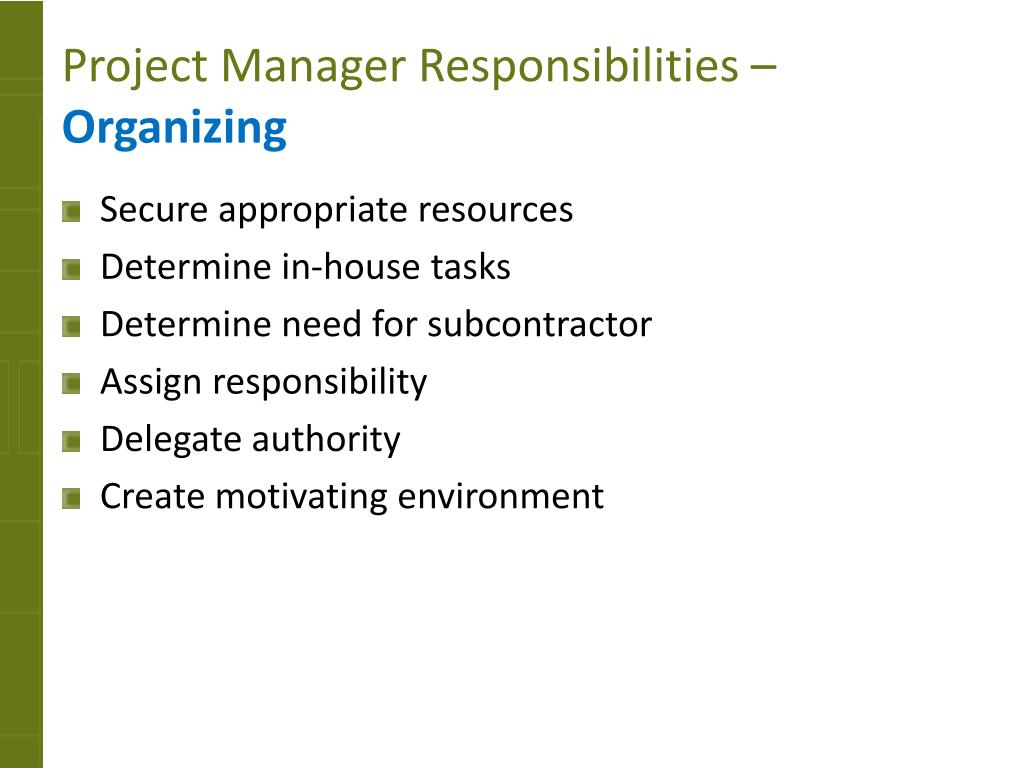 Project Manager Responsibilities – Organizing

Secure appropriate resources
Determine in-house tasks
Determine need for subcontractor
Assign responsibility
Delegate authority
Create motivating environment